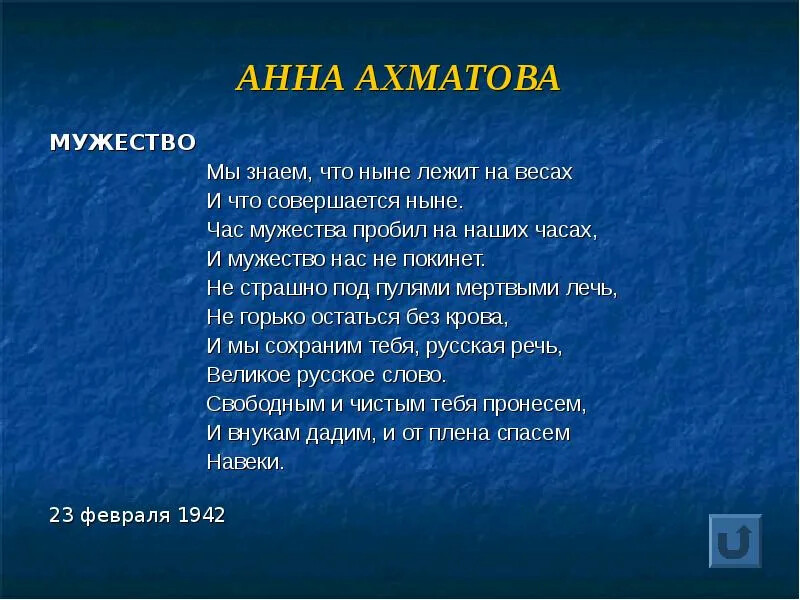 АННА АХМАТОВА

МУЖЕСТВО

Мы знаем, что ныне лежит на весах
И что совершается ныне.
Час мужества пробил на наших часах,
И мужество нас не покинет.
Не страшно под пулями мертвыми лечь,
Не горько остаться без крова,
И мы сохраним тебя, русская речь,
Великое русское слово.
Свободным и чистым тебя пронесем,
И внукам дадим, и от плена спасем
Навеки.

23 февраля 1942